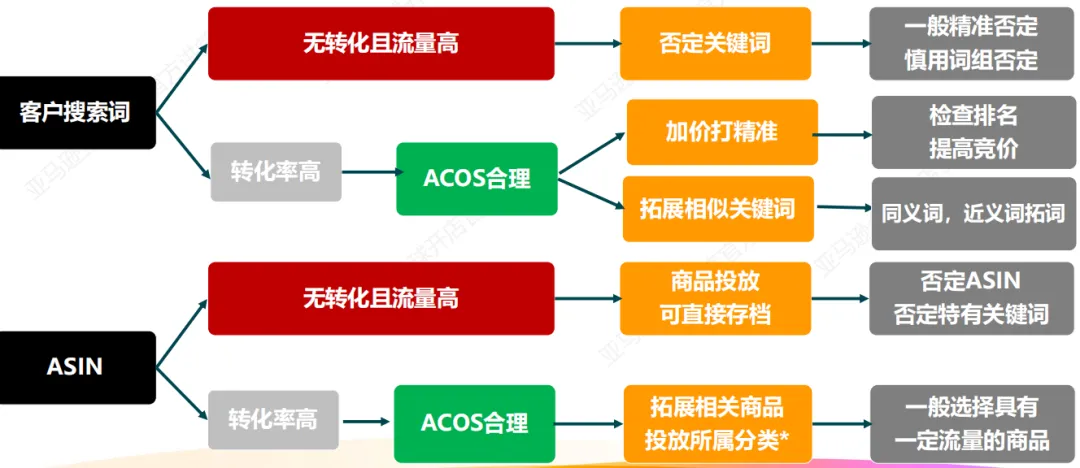 客户搜索词

无转化且流量高

否定关键词

一般精准否定
慎用词组否定

转化率高

ACOS合理

加价打精准

检查排名
提高竞价

拓展相似关键词

同义词，近义词拓词

ASIN

无转化且流量高

商品投放
可直接存档

否定ASIN
否定特有关键词

转化率高

ACOS合理

拓展相关商品
投放所属分类*

一般选择具有
一定流量的商品